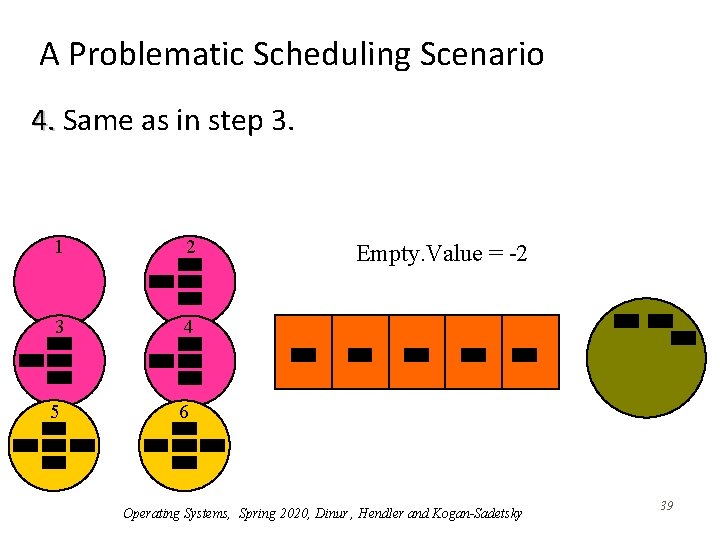 A Problematic Scheduling Scenario

4. Same as in step 3.

1

2

3

4

5

6

Empty.Value = -2

Operating Systems, Spring 2020, Dinur , Hendler and Kogan-Sadetsky

39